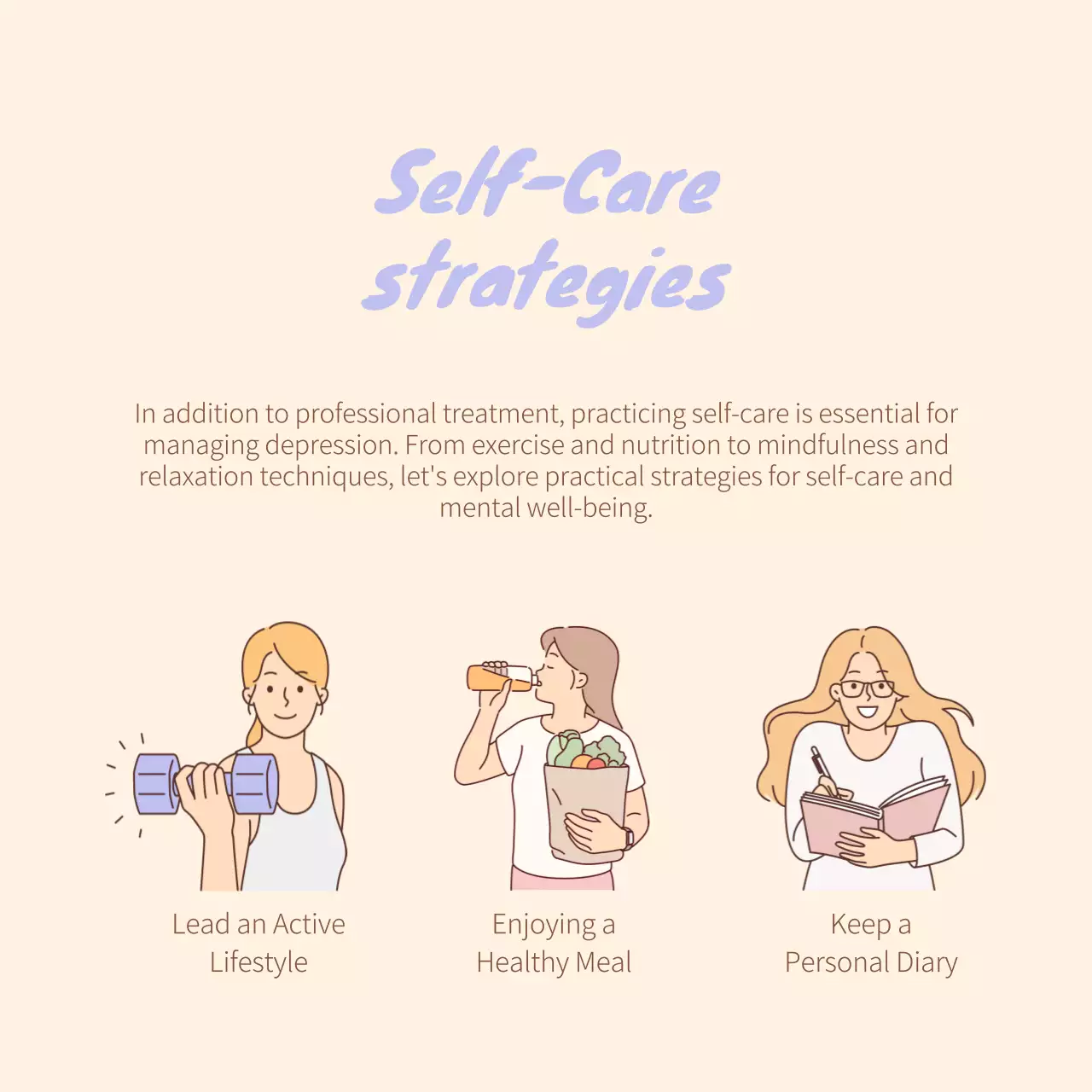 Self-Care strategies

In addition to professional treatment, practicing self-care is essential for managing depression. From exercise and nutrition to mindfulness and relaxation techniques, let's explore practical strategies for self-care and mental well-being.

Lead an Active Lifestyle

Enjoying a Healthy Meal

Keep a Personal Diary